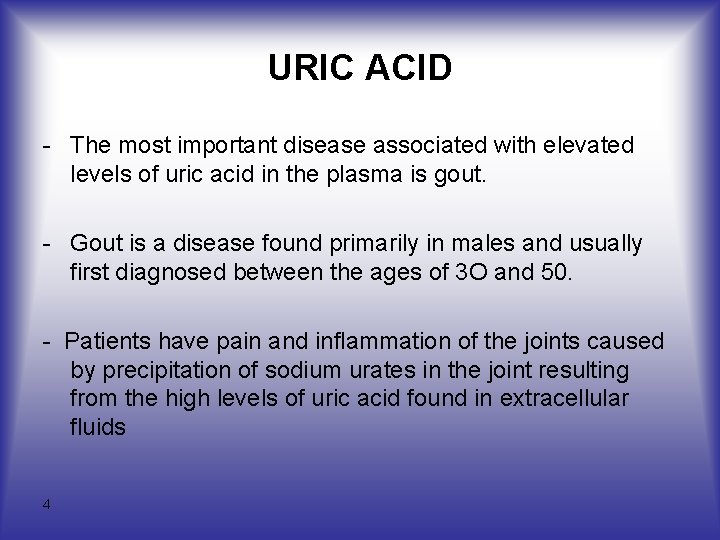 URIC ACID

- The most important disease associated with elevated levels of uric acid in the plasma is gout.

- Gout is a disease found primarily in males and usually first diagnosed between the ages of 3O and 50.

- Patients have pain and inflammation of the joints caused by precipitation of sodium urates in the joint resulting from the high levels of uric acid found in extracellular fluids

4